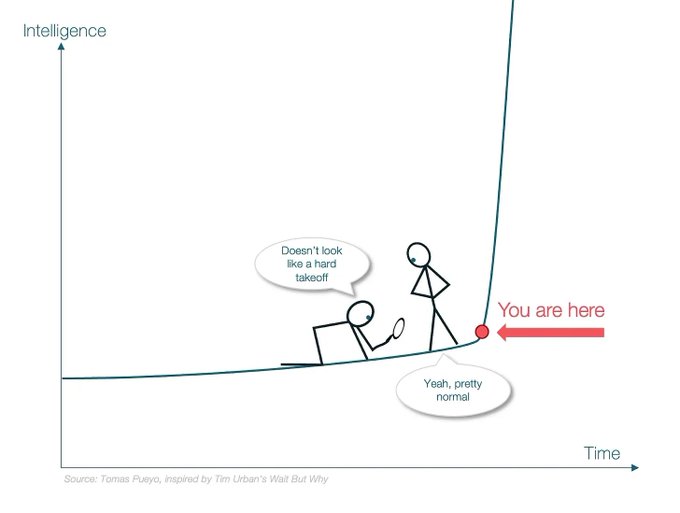 Intelligence

Doesn't look like a hard takeoff

You are here

Yeah, pretty normal

Time

Source: Tomas Pueyo, inspired by Tim Urban's Wait But Why